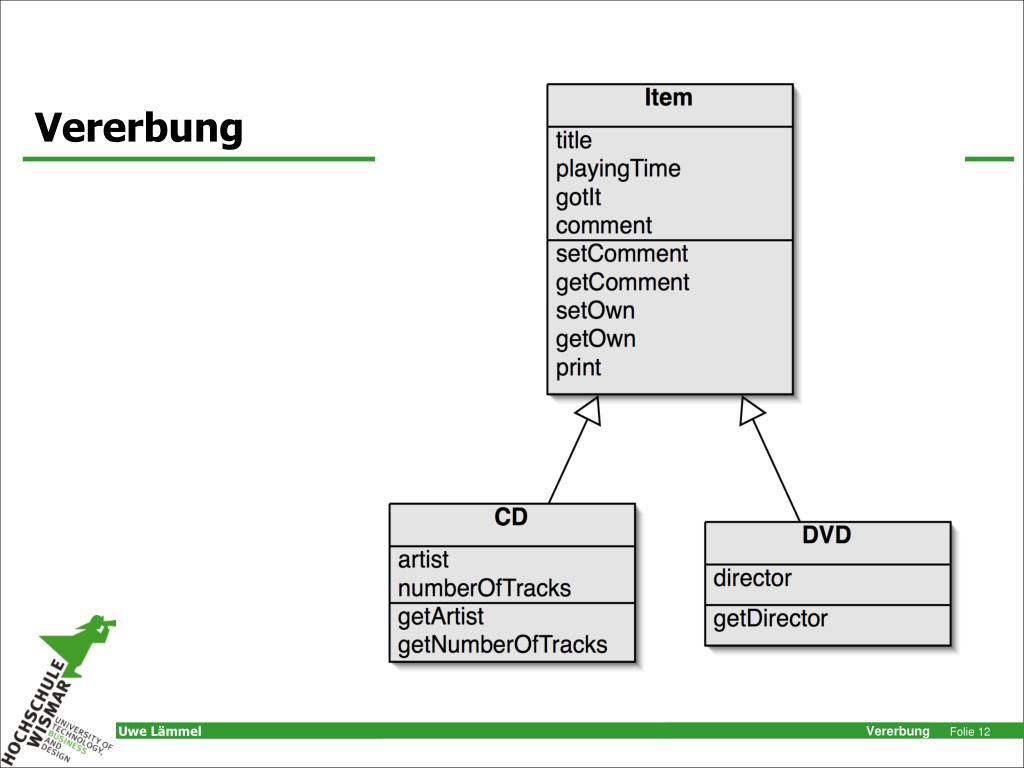 Vererbung

Item
title
playingTime
gotIt
comment
setComment
getComment
setOwn
getOwn
print

CD
artist
numberOfTracks
getArtist
getNumberOfTracks

DVD
director
getDirector

HOCHSCHULE WISMAR
UNIVERSITY OF TECHNOLOGY, BUSINESS AND DESIGN

Uwe Lämmel

Vererbung Folie 12